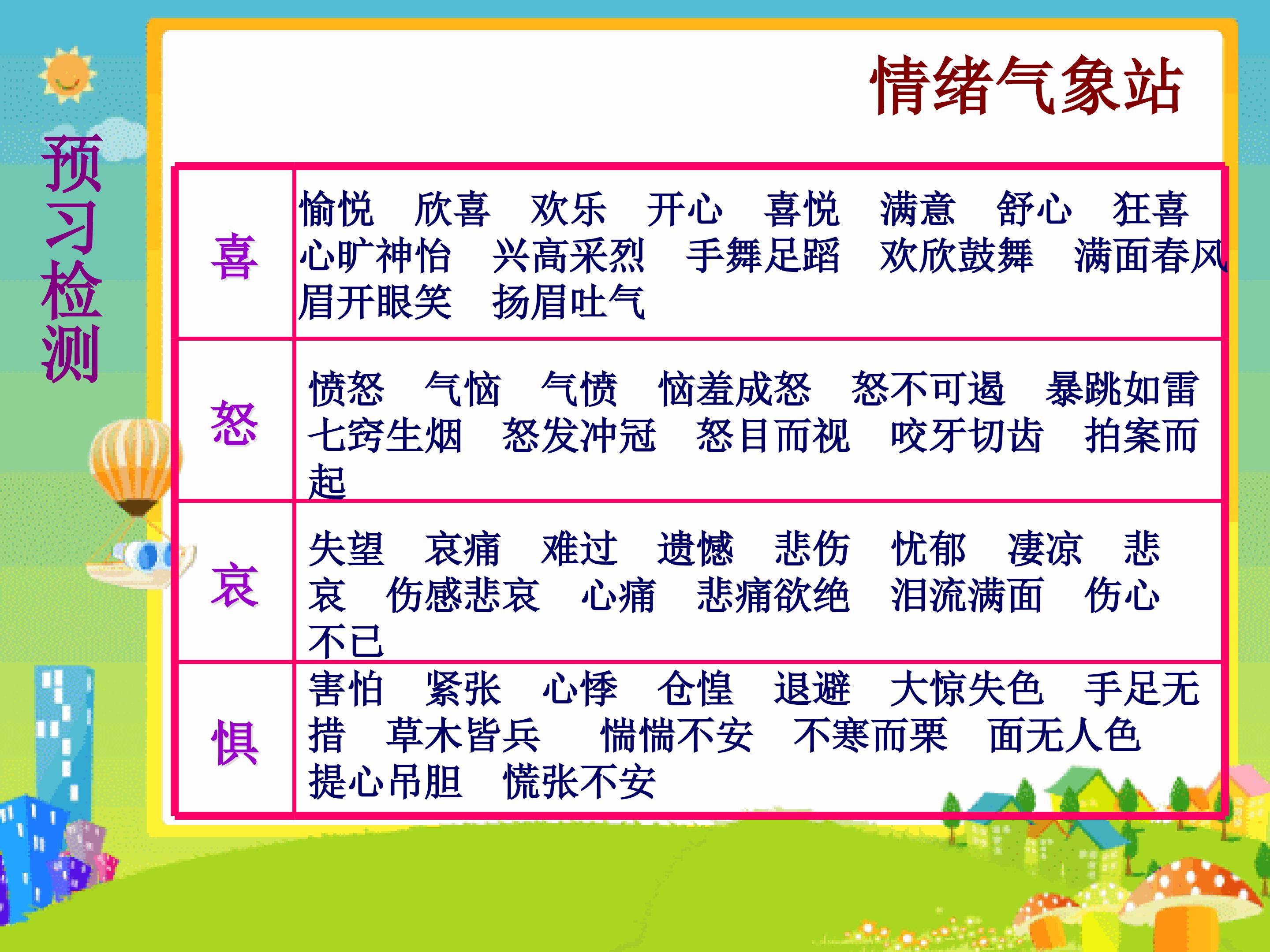 预习检测

情绪气象站

| 喜 | 愉悦 欣喜 欢乐 开心 喜悦 满意 舒心 狂喜 心旷神怡 兴高采烈 手舞足蹈 欢欣鼓舞 满面春风 眉开眼笑 扬眉吐气 |
|---|---|
| 怒 | 愤怒 气恼 气愤 恼羞成怒 怒不可遏 暴跳如雷 七窍生烟 怒发冲冠 怒目而视 咬牙切齿 拍案而起 |
| 哀 | 失望 哀痛 难过 遗憾 悲伤 忧郁 凄凉 悲哀 伤感悲哀 心痛 悲痛欲绝 泪流满面 伤心不已 |
| 惧 | 害怕 紧张 心悸 仓惶 退避 大惊失色 手足无措 草木皆兵 惴惴不安 不寒而栗 面无人色 提心吊胆 慌张不安 |